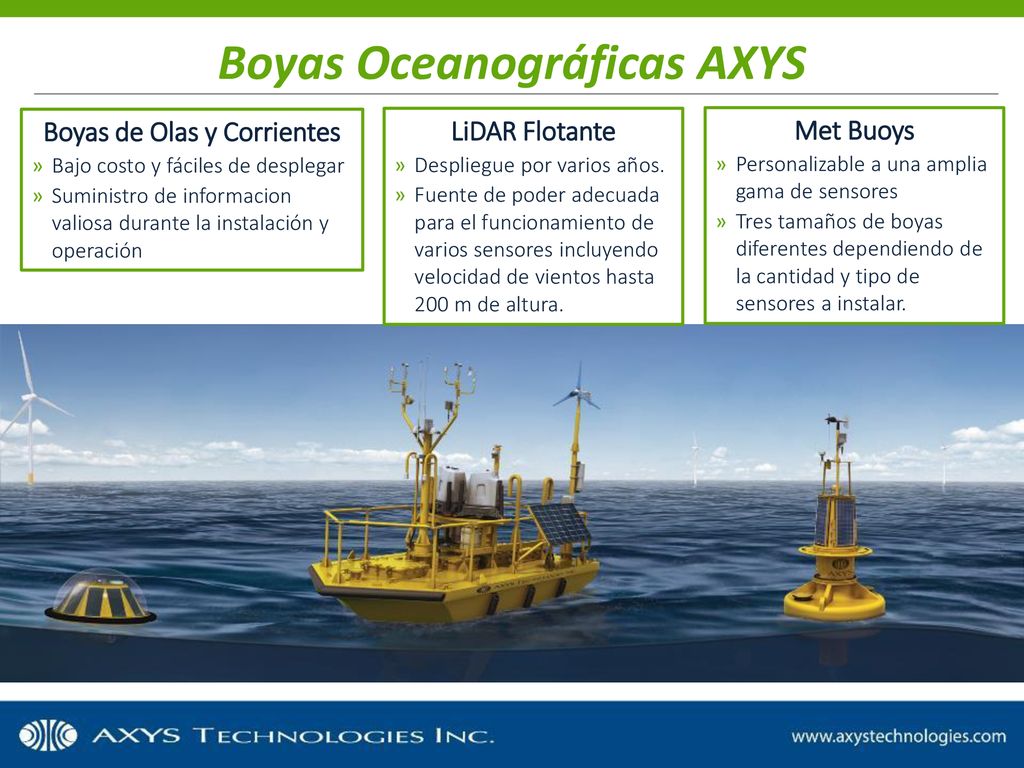 Boyas Oceanográficas AXYS

Boyas de Olas y Corrientes
» Bajo costo y fáciles de desplegar
» Suministro de informacion valiosa durante la instalación y operación

LiDAR Flotante
» Despliegue por varios años.
» Fuente de poder adecuada para el funcionamiento de varios sensores incluyendo velocidad de vientos hasta 200 m de altura.

Met Buoys
» Personalizable a una amplia gama de sensores
» Tres tamaños de boyas diferentes dependiendo de la cantidad y tipo de sensores a instalar.

AXYS TECHNOLOGIES INC.
www.axystechnologies.com